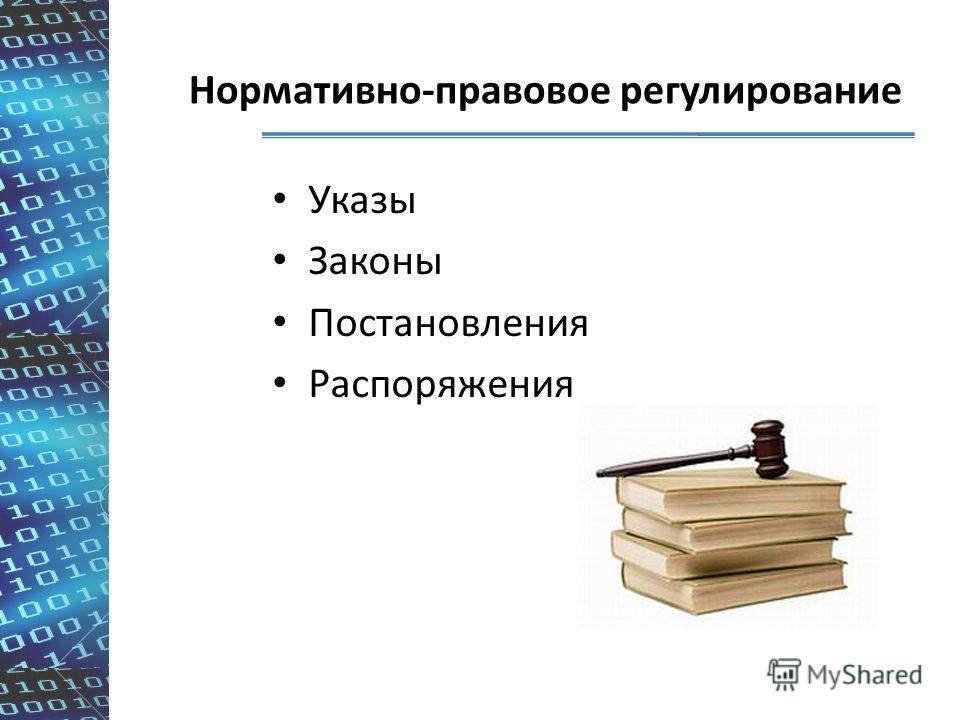 Нормативно-правовое регулирование

• Указы
• Законы
• Постановления
• Распоряжения

MyShared